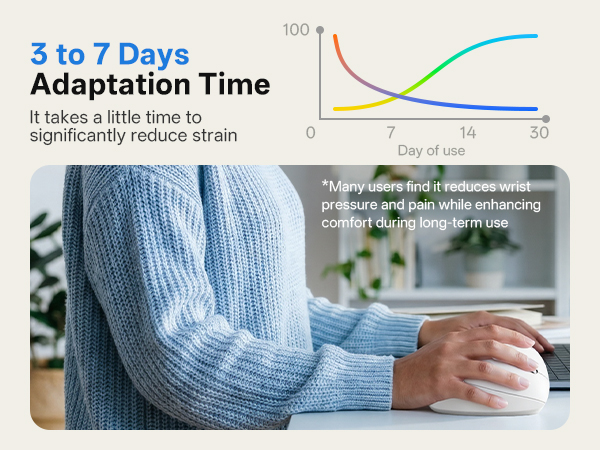 3 to 7 Days
Adaptation Time

It takes a little time to significantly reduce strain

100

0
7
14
30
Day of use

*Many users find it reduces wrist pressure and pain while enhancing comfort during long-term use